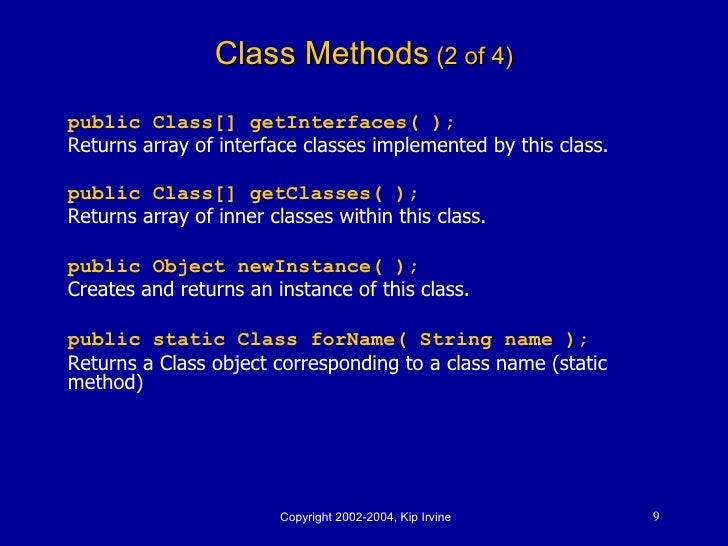 Class Methods (2 of 4)

public Class[] getInterfaces( );
Returns array of interface classes implemented by this class.

public Class[] getClasses( );
Returns array of inner classes within this class.

public Object newInstance( );
Creates and returns an instance of this class.

public static Class forName( String name );
Returns a Class object corresponding to a class name (static method)

Copyright 2002-2004, Kip Irvine

9